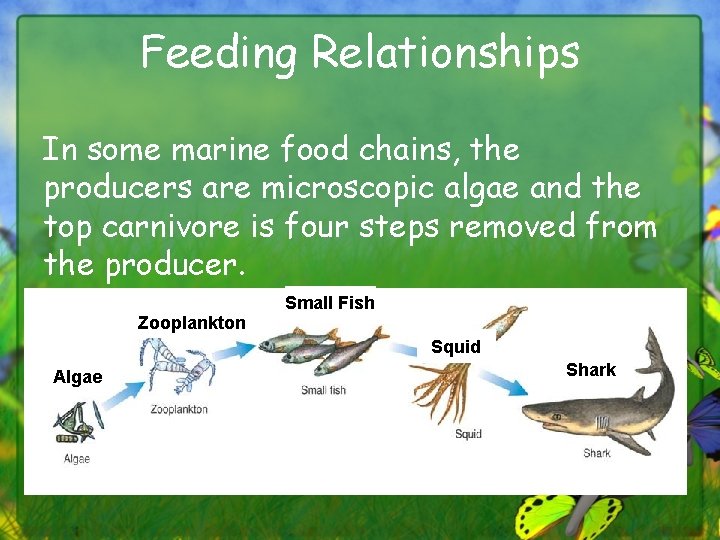 Feeding Relationships

In some marine food chains, the producers are microscopic algae and the top carnivore is four steps removed from the producer.

Algae
Algae
Zooplankton
Zooplankton
Small Fish
Small fish
Squid
Squid
Shark
Shark